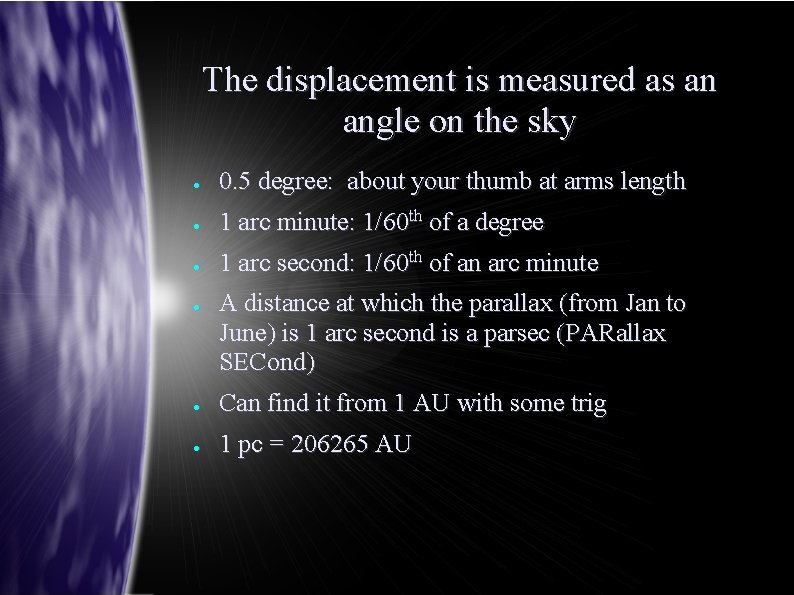 The displacement is measured as an angle on the sky

• 0.5 degree: about your thumb at arms length
• 1 arc minute: 1/60th of a degree
• 1 arc second: 1/60th of an arc minute
• A distance at which the parallax (from Jan to June) is 1 arc second is a parsec (PARallax SECond)
• Can find it from 1 AU with some trig
• 1 pc = 206265 AU